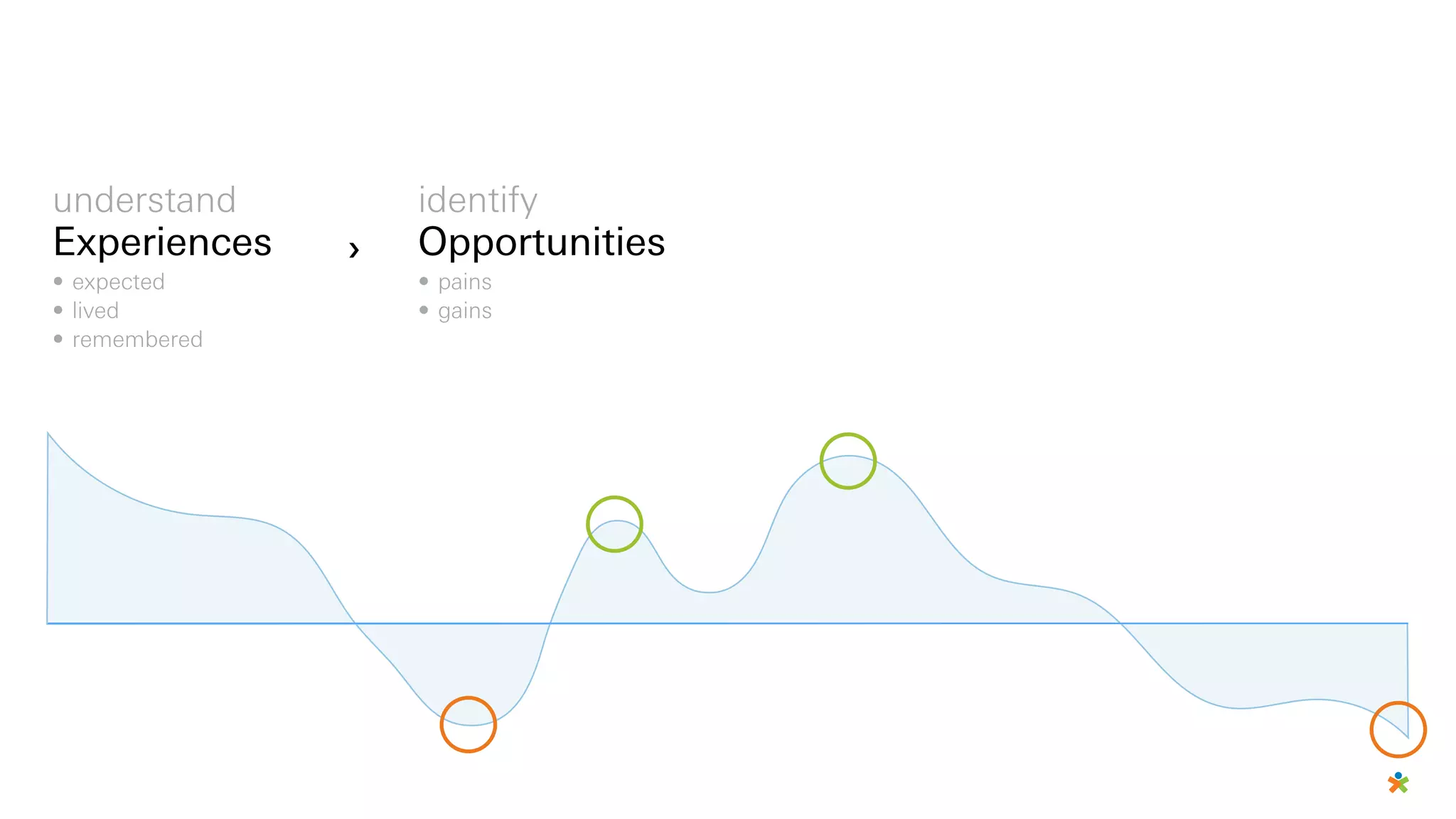 understand
Experiences

• expected
• lived
• remembered

›

identify
Opportunities

• pains
• gains